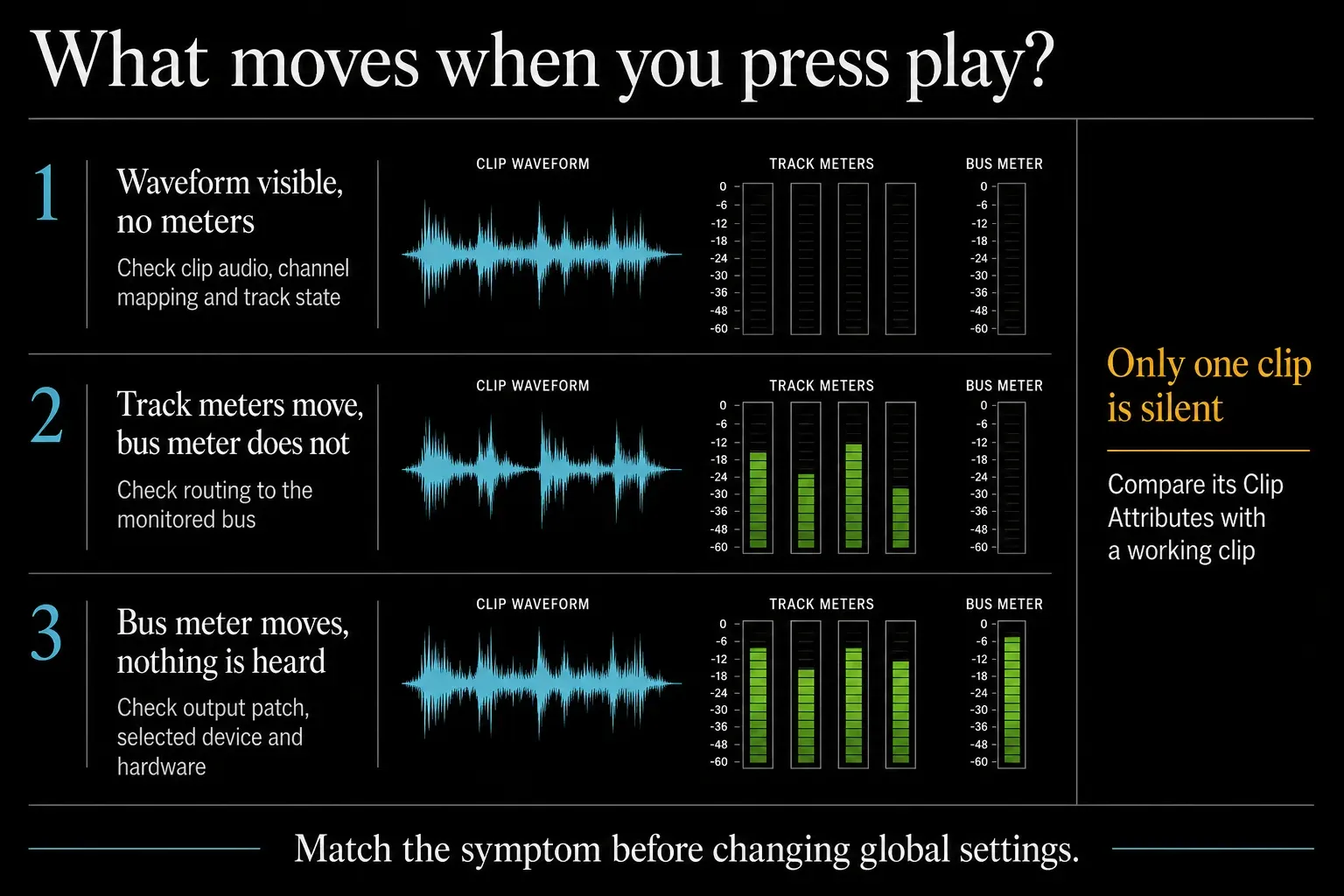 What moves when you press play?

1

Waveform visible, no meters

Check clip audio, channel mapping and track state

CLIP WAVEFORM

TRACK METERS

0
-6
-12
-18
-24
-30
-36
-48
-60

BUS METER

0
-6
-12
-18
-24
-30
-36
-48
-60

2

Track meters move, bus meter does not

Check routing to the monitored bus

CLIP WAVEFORM

TRACK METERS

0
-6
-12
-18
-24
-30
-36
-48
-60

BUS METER

0
-6
-12
-18
-24
-30
-36
-48
-60

3

Bus meter moves, nothing is heard

Check output patch, selected device and hardware

CLIP WAVEFORM

TRACK METERS

0
-6
-12
-18
-24
-30
-36
-48
-60

BUS METER

0
-6
-12
-18
-24
-30
-36
-48
-60

Only one clip is silent

Compare its Clip Attributes with a working clip

Match the symptom before changing global settings.